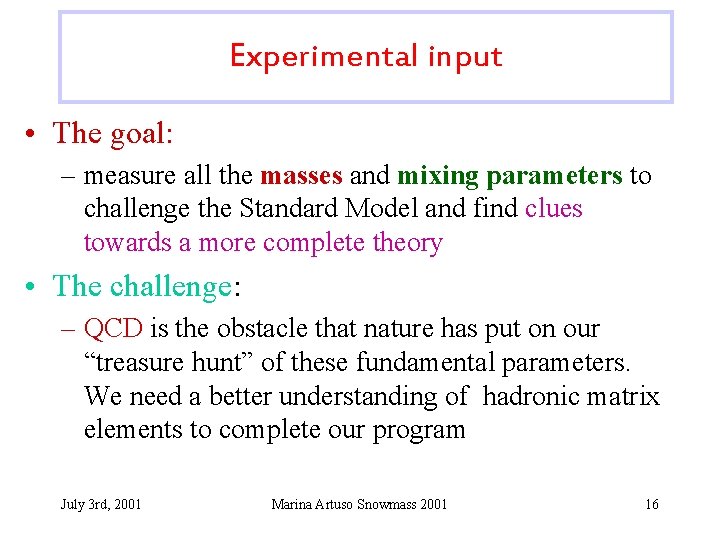 Experimental input

• The goal:

– measure all the masses and mixing parameters to challenge the Standard Model and find clues towards a more complete theory

• The challenge:

– QCD is the obstacle that nature has put on our “treasure hunt” of these fundamental parameters. We need a better understanding of hadronic matrix elements to complete our program

July 3rd, 2001 Marina Artuso Snowmass 2001 16